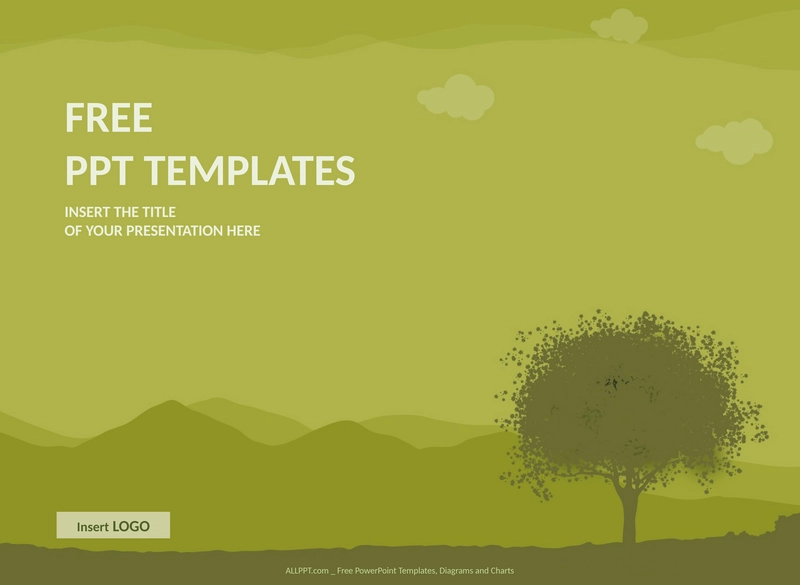 FREE
PPT TEMPLATES

INSERT THE TITLE
OF YOUR PRESENTATION HERE

Insert LOGO

ALLPPT.com _ Free PowerPoint Templates, Diagrams and Charts